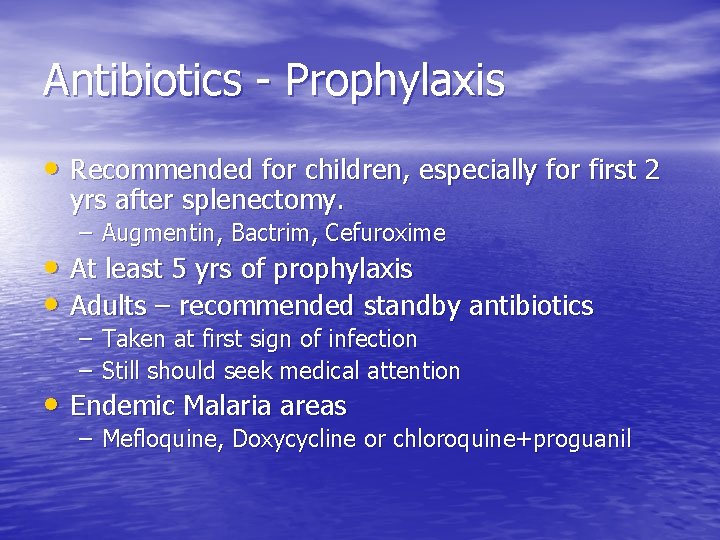 Antibiotics - Prophylaxis

• Recommended for children, especially for first 2 yrs after splenectomy.
– Augmentin, Bactrim, Cefuroxime
• At least 5 yrs of prophylaxis
• Adults – recommended standby antibiotics
– Taken at first sign of infection
– Still should seek medical attention
• Endemic Malaria areas
– Mefloquine, Doxycycline or chloroquine+proguanil